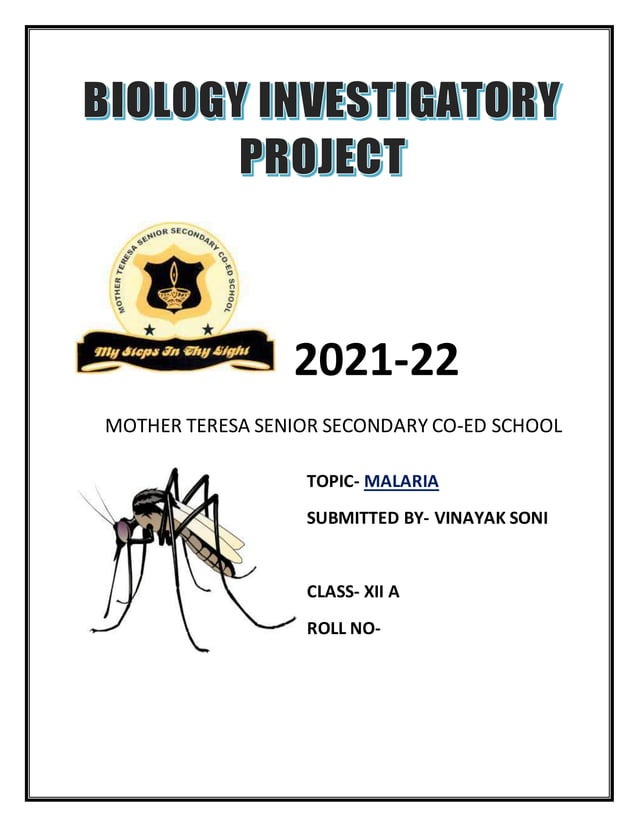 BIOLOGY INVESTIGATORY PROJECT

MOTHER TERESA SENIOR SECONDARY CO-ED SCHOOL

My Steps In Thy Light

2021-22

MOTHER TERESA SENIOR SECONDARY CO-ED SCHOOL

TOPIC- MALARIA

SUBMITTED BY- VINAYAK SONI

CLASS- XII A

ROLL NO-